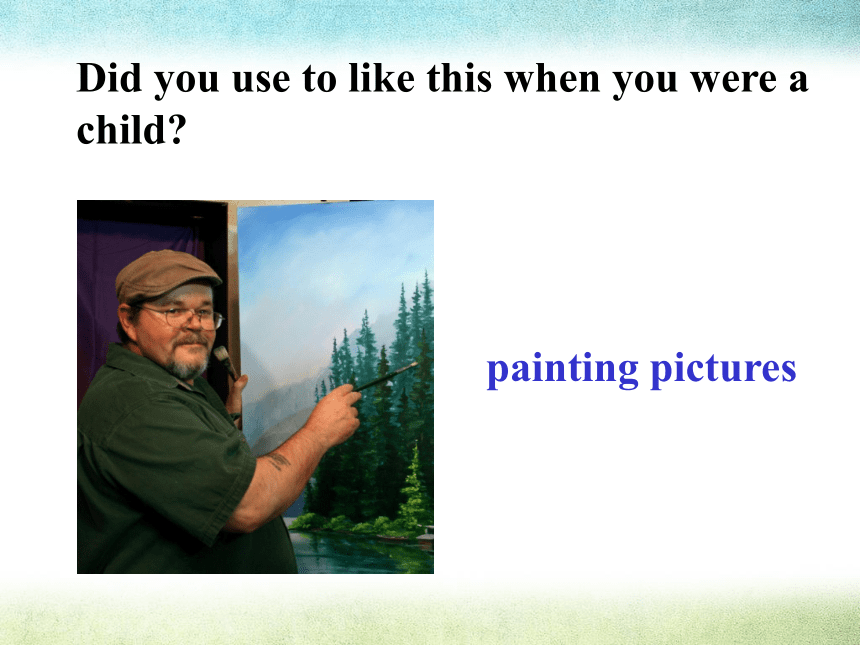 Did you use to like this when you were a child?

painting pictures